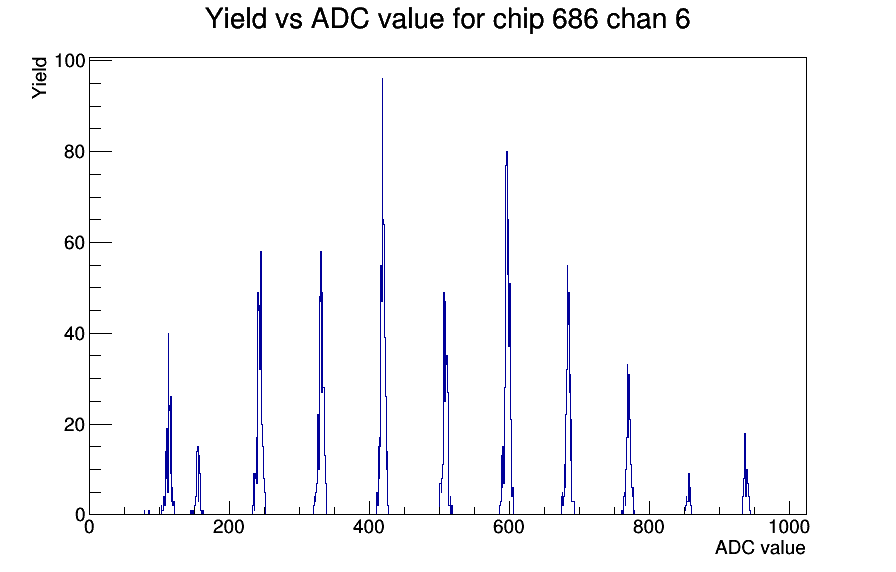 Yield vs ADC value for chip 686 chan 6

Yield

100
80
60
40
20
0

0
200
400
600
800
1000

ADC value